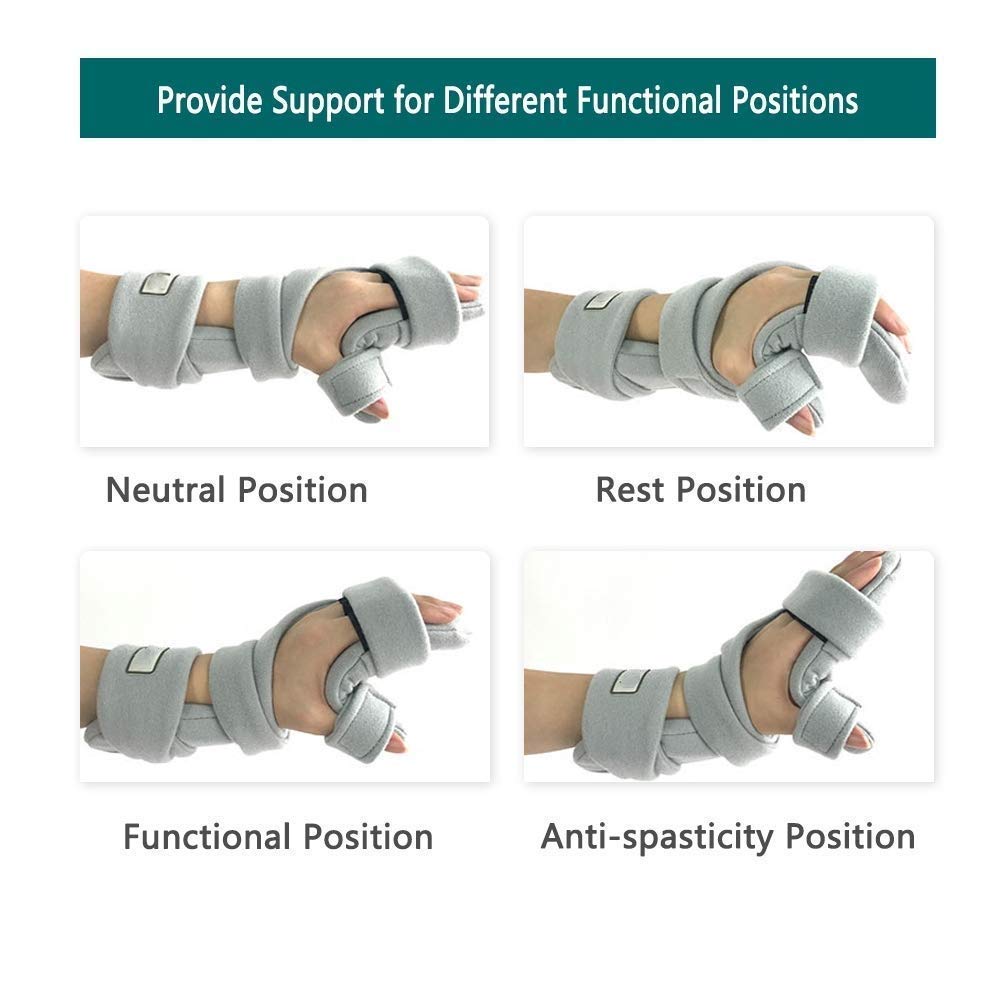 Provide Support for Different Functional Positions

Neutral Position

Rest Position

Functional Position

Anti-spasticity Position